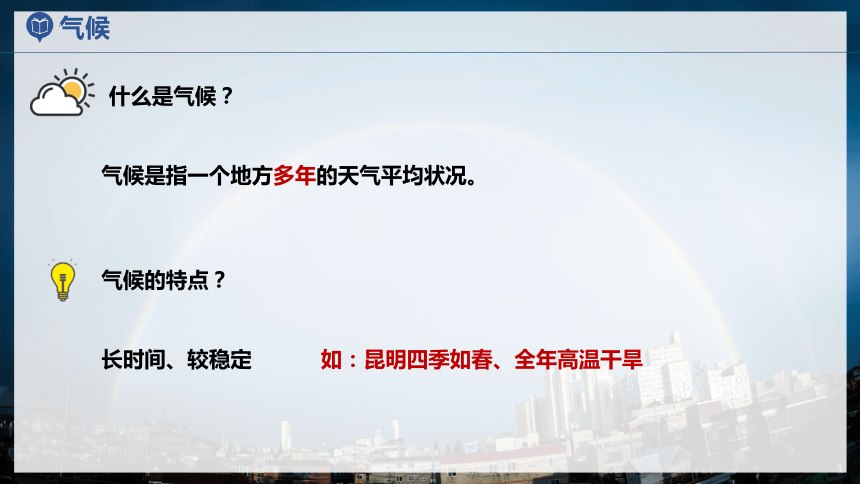 气候

什么是气候？

气候是指一个地方多年的天气平均状况。

气候的特点？

长时间、较稳定

如：昆明四季如春、全年高温干旱